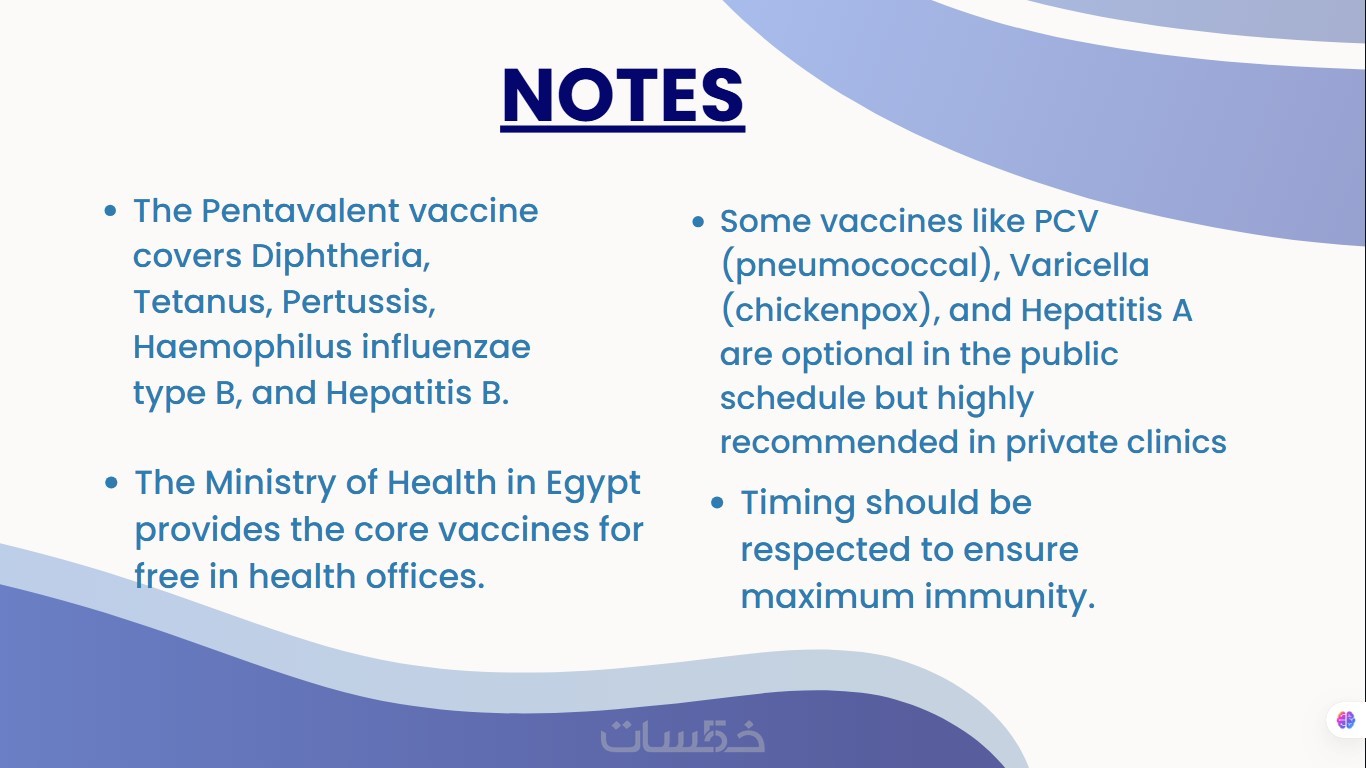 NOTES

- The Pentavalent vaccine covers Diphtheria, Tetanus, Pertussis, Haemophilus influenzae type B, and Hepatitis B.

- The Ministry of Health in Egypt provides the core vaccines for free in health offices.

- Some vaccines like PCV (pneumococcal), Varicella (chickenpox), and Hepatitis A are optional in the public schedule but highly recommended in private clinics

- Timing should be respected to ensure maximum immunity.

خمسات